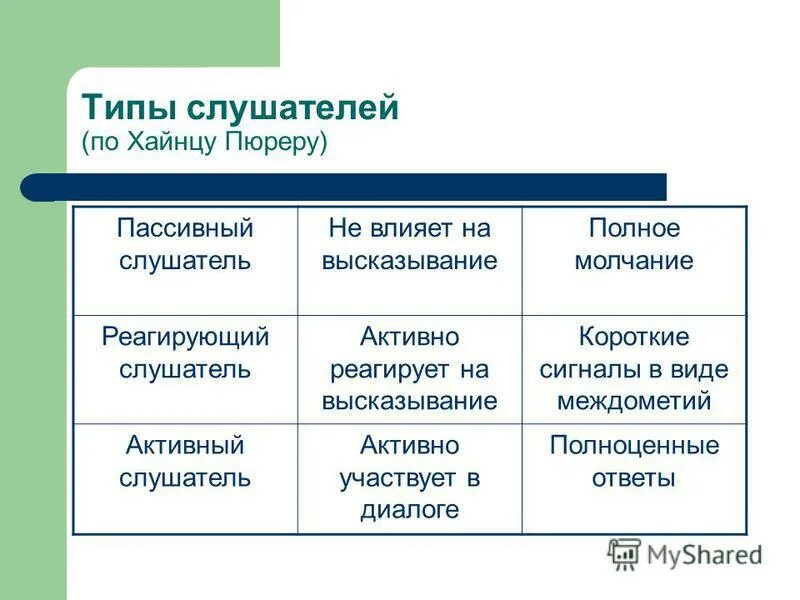 Типы слушателей
(по Хайнцу Пюреру)

| Пассивный слушатель | Не влияет на высказывание | Полное молчание |
|---|---|---|
| Реагирующий слушатель | Активно реагирует на высказывание | Короткие сигналы в виде междометий |
| Активный слушатель | Активно участвует в диалоге | Полноценные ответы |

MyShared